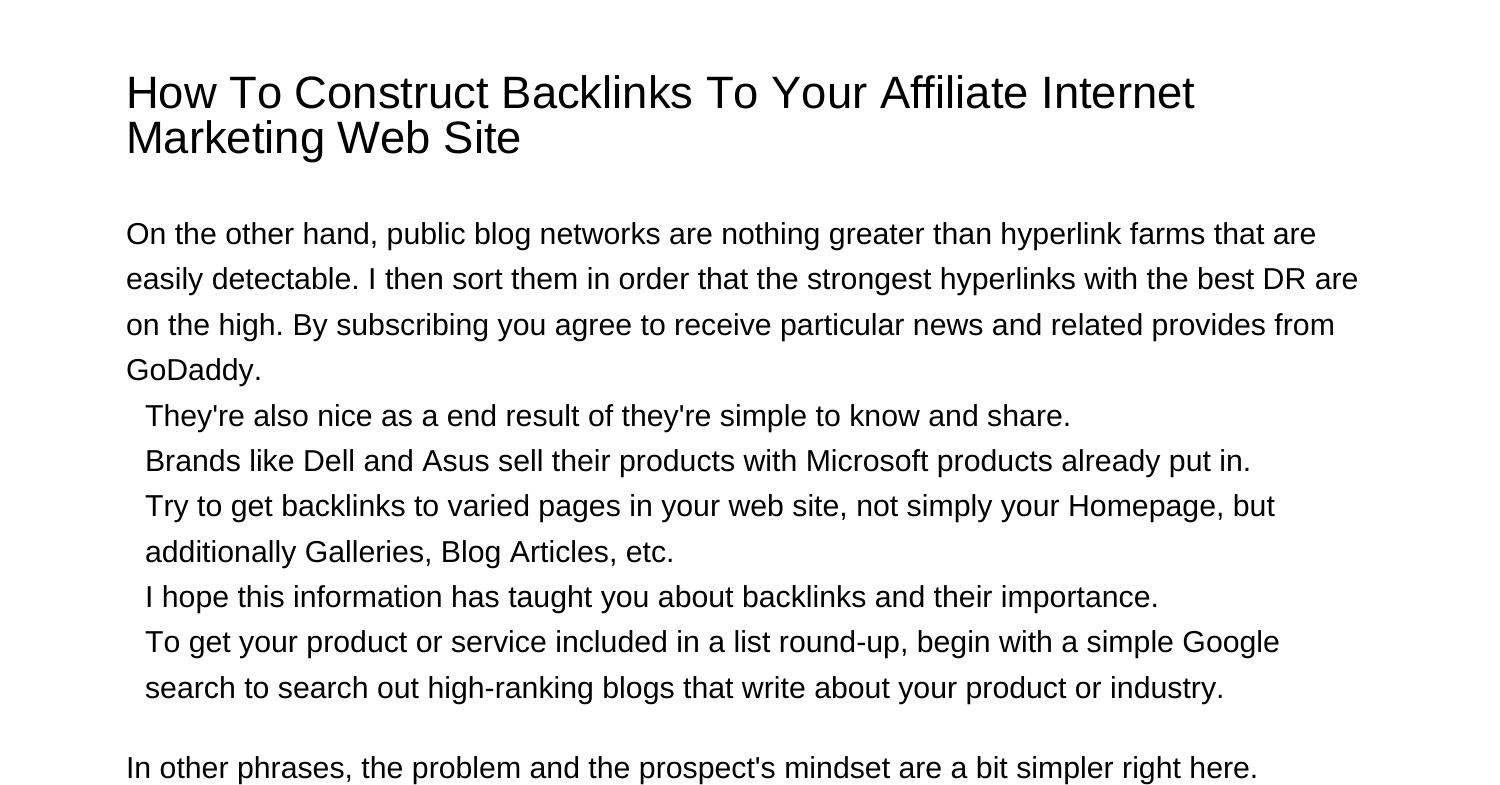 How To Construct Backlinks To Your Affiliate Internet Marketing Web Site

On the other hand, public blog networks are nothing greater than hyperlink farms that are easily detectable. I then sort them in order that the strongest hyperlinks with the best DR are on the high. By subscribing you agree to receive particular news and related provides from GoDaddy.

They're also nice as a end result of they're simple to know and share.
Brands like Dell and Asus sell their products with Microsoft products already put in.
Try to get backlinks to varied pages in your web site, not simply your Homepage, but additionally Galleries, Blog Articles, etc.
I hope this information has taught you about backlinks and their importance.
To get your product or service included in a list round-up, begin with a simple Google search to search out high-ranking blogs that write about your product or industry.

In other phrases, the problem and the prospect's mindset are a bit simpler right here.